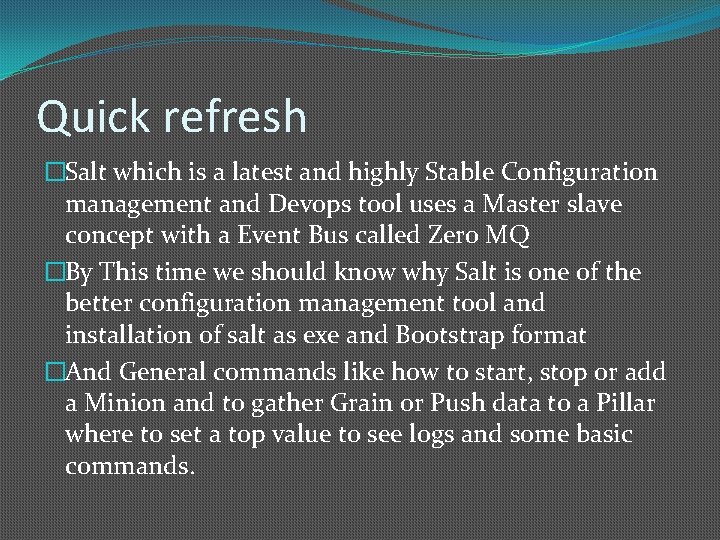 Quick refresh

□Salt which is a latest and highly Stable Configuration management and Devops tool uses a Master slave concept with a Event Bus called Zero MQ

□By This time we should know why Salt is one of the better configuration management tool and installation of salt as exe and Bootstrap format

□And General commands like how to start, stop or add a Minion and to gather Grain or Push data to a Pillar where to set a top value to see logs and some basic commands.